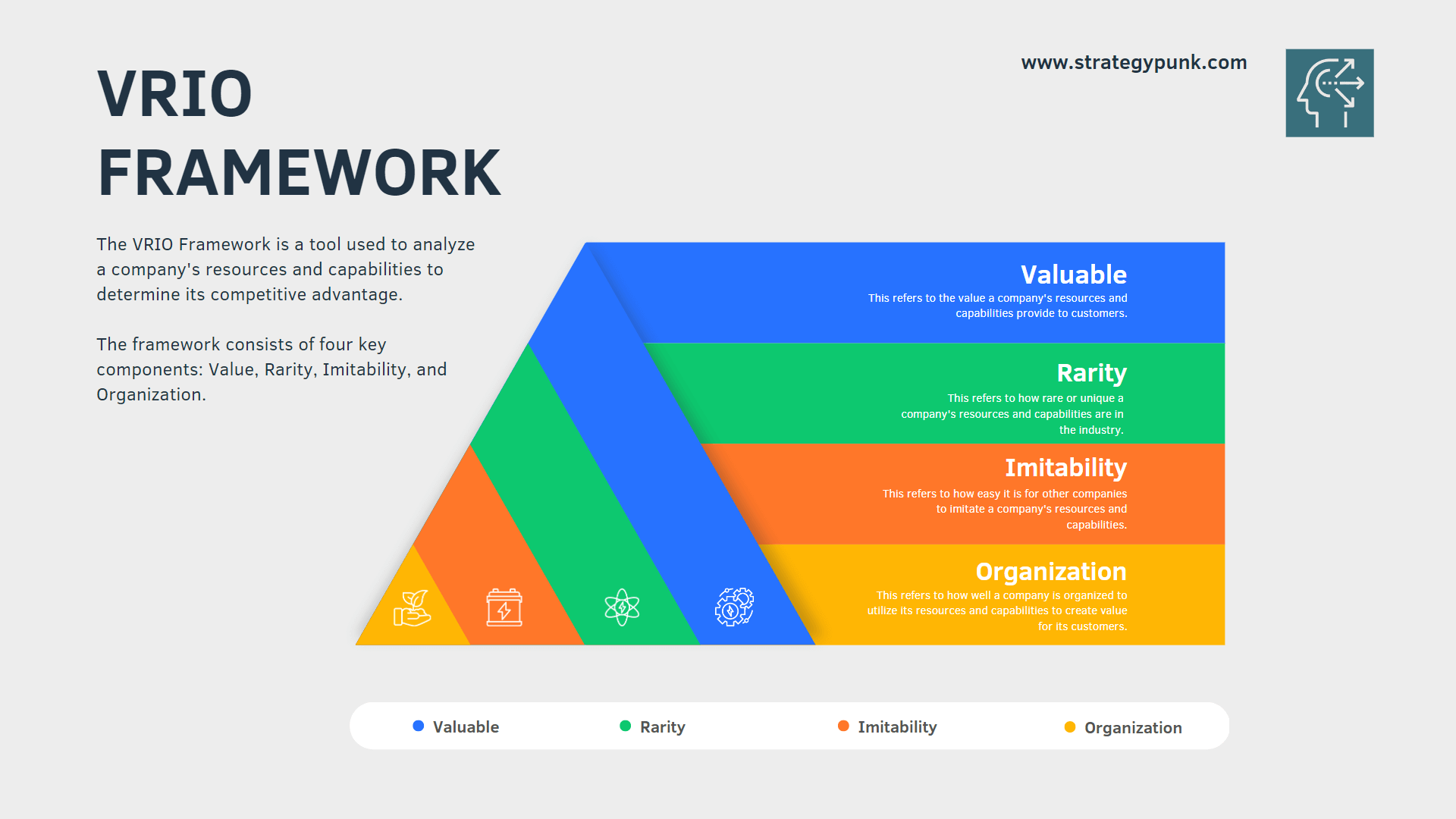 VRIO FRAMEWORK

www.strategypunk.com

The VRIO Framework is a tool used to analyze a company's resources and capabilities to determine its competitive advantage.

The framework consists of four key components: Value, Rarity, Imitability, and Organization.

Valuable
This refers to the value a company's resources and capabilities provide to customers.

Rarity
This refers to how rare or unique a company's resources and capabilities are in the industry.

Imitability
This refers to how easy it is for other companies to imitate a company's resources and capabilities.

Organization
This refers to how well a company is organized to utilize its resources and capabilities to create value for its customers.

Valuable Rarity Imitability Organization